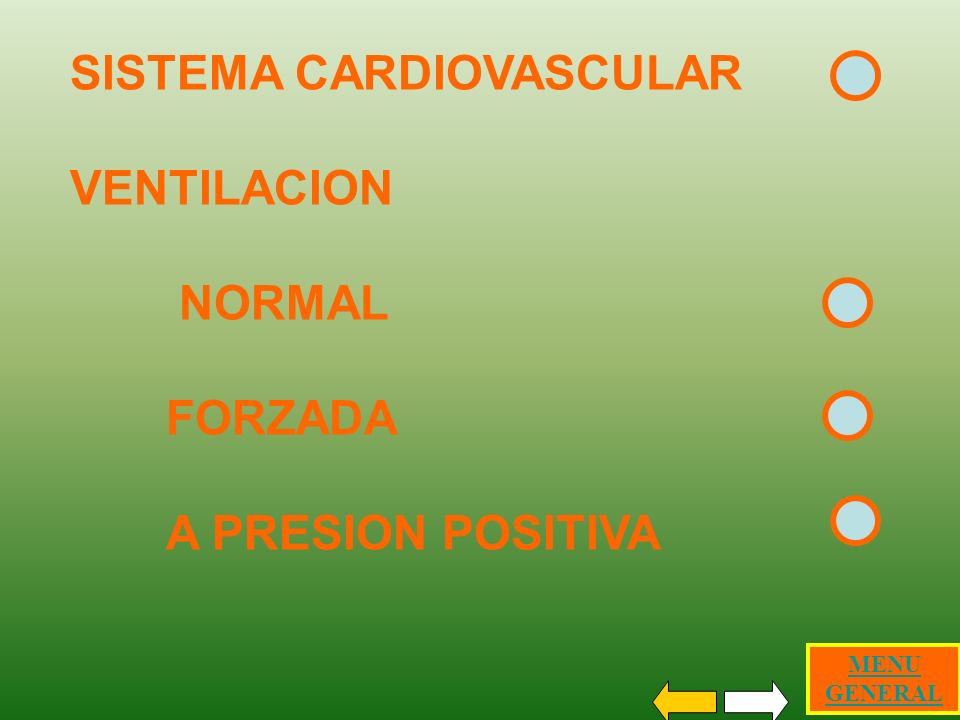 SISTEMA CARDIOVASCULAR

VENTILACION

NORMAL

FORZADA

A PRESION POSITIVA

MENU GENERAL